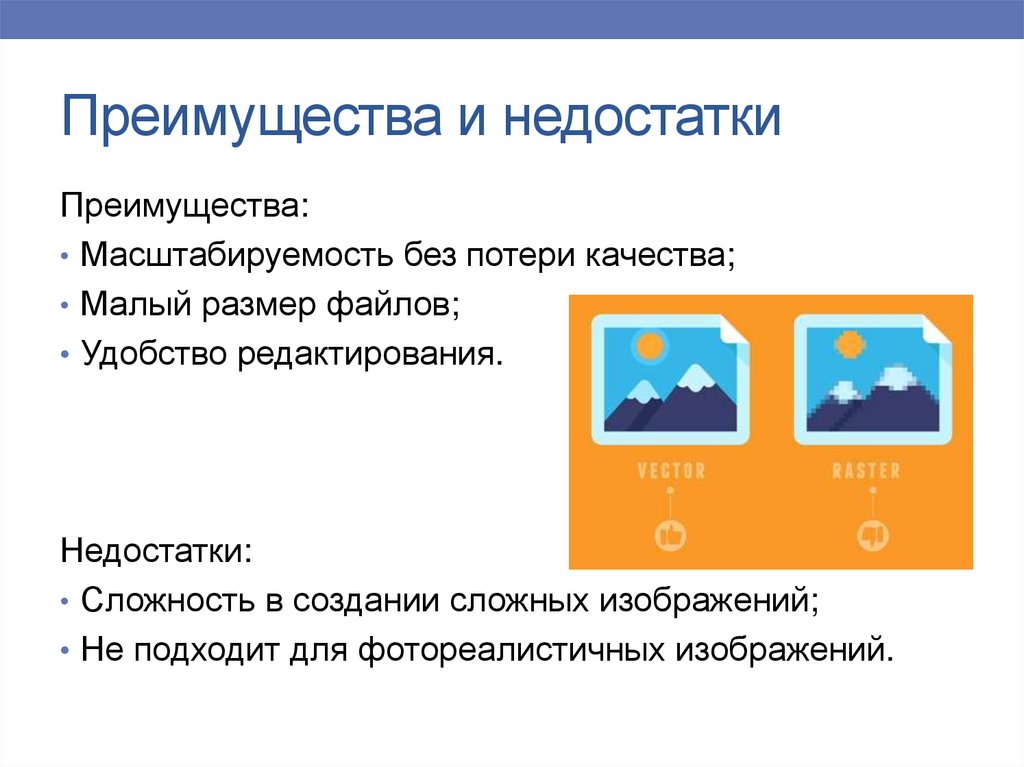 Преимущества и недостатки

Преимущества:

• Масштабируемость без потери качества;
• Малый размер файлов;
• Удобство редактирования.

VECTOR

RASTER

Недостатки:

• Сложность в создании сложных изображений;
• Не подходит для фотореалистичных изображений.